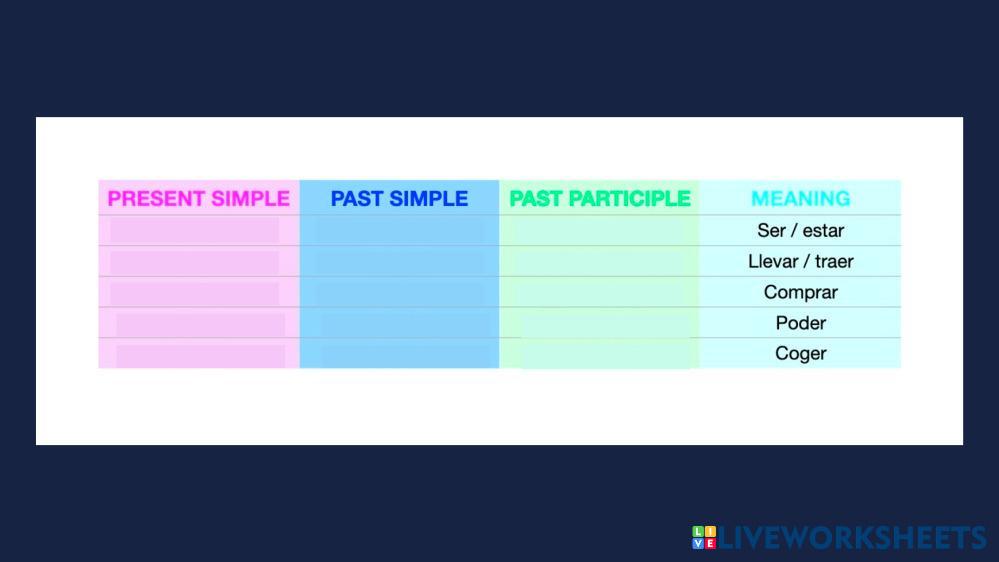 | PRESENT SIMPLE | PAST SIMPLE | PAST PARTICIPLE | MEANING |
|---|---|---|---|
| | | | Ser / estar |
| | | | Llevar / traer |
| | | | Comprar |
| | | | Poder |
| | | | Coger |

LIVEWORKSHEETS